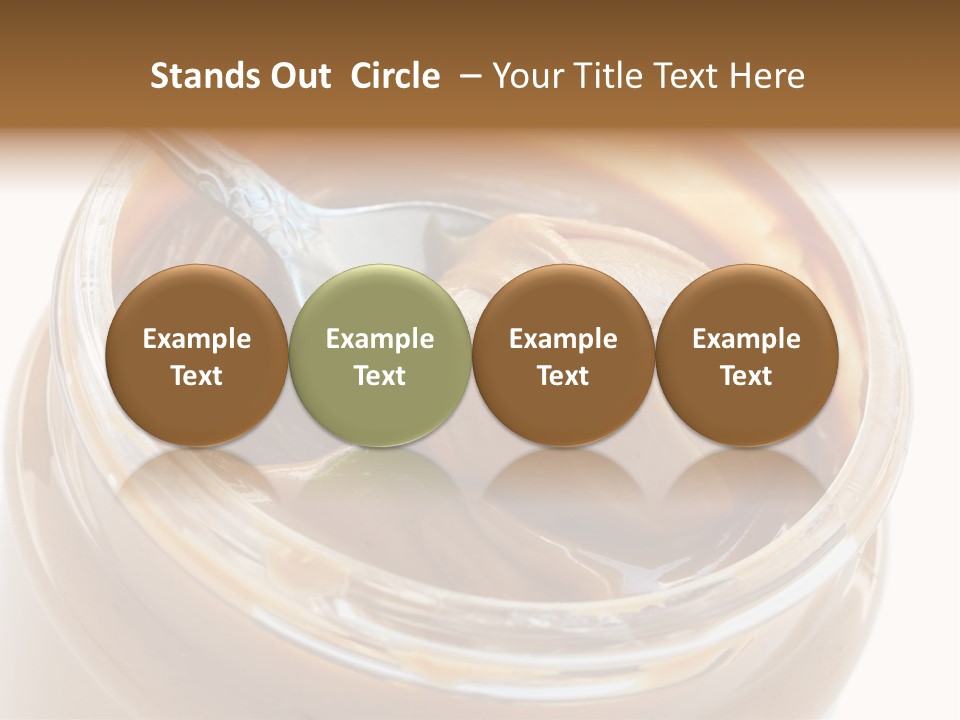 Stands Out Circle – Your Title Text Here

Example Text

Example Text

Example Text

Example Text